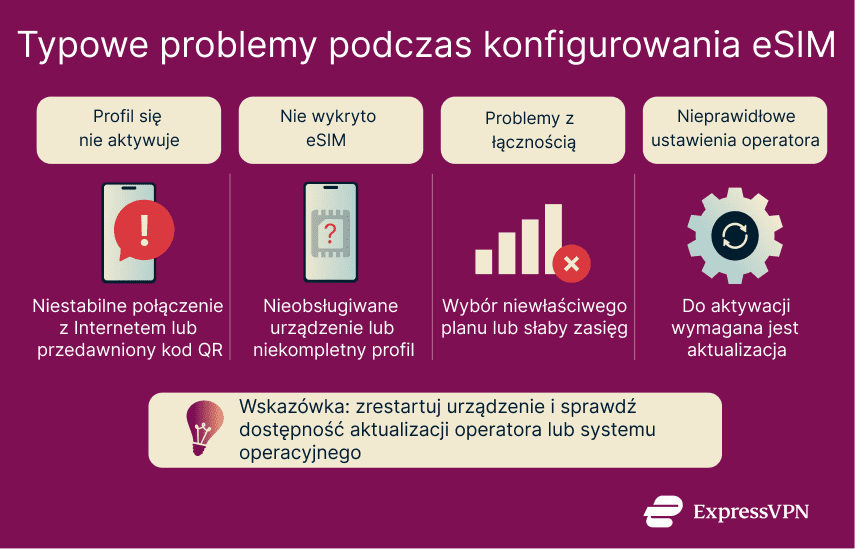 Typowe problemy podczas konfigurowania eSIM

Profil się nie aktywuje

!

Niestabilne połączenie z Internetem lub przedawniony kod QR

Nie wykryto eSIM

?

Nieobsługiwane urządzenie lub niekompletny profil

Problemy z łącznością

Wybór niewłaściwego planu lub słaby zasięg

Nieprawidłowe ustawienia operatora

Do aktywacji wymagana jest aktualizacja

Wskazówka: zrestartuj urządzenie i sprawdź dostępność aktualizacji operatora lub systemu operacyjnego

ExpressVPN